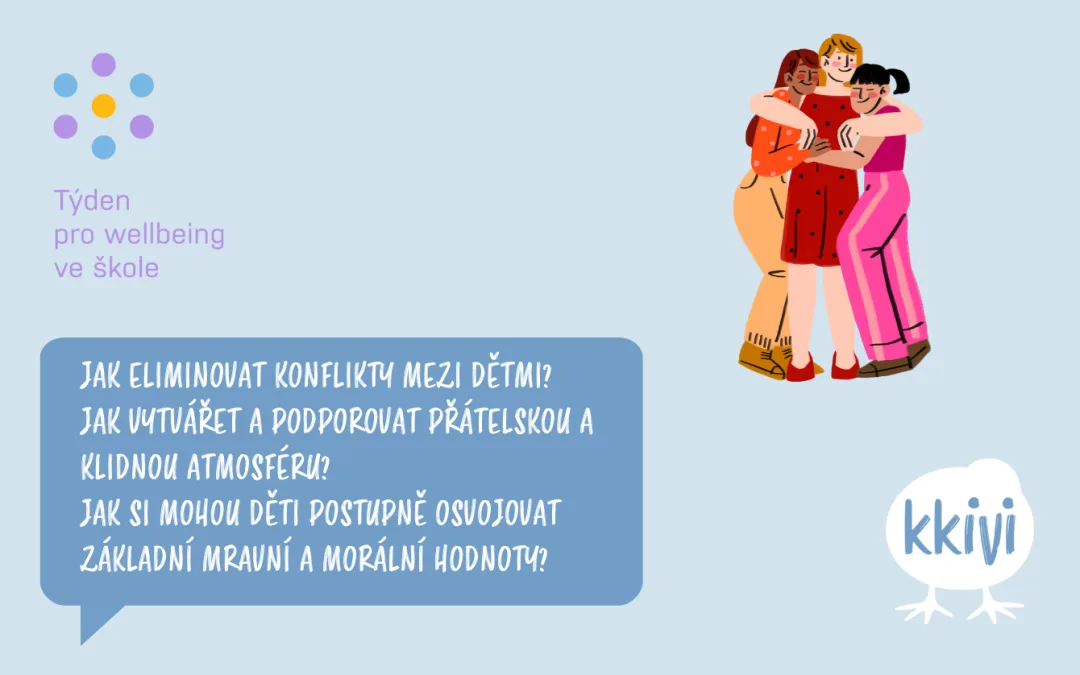 Týden
pro wellbeing
ve škole

JAK ELIMINOVAT KONFLIKTY MEZI DĚTMI?
JAK VYTVÁŘET A PODPOROVAT PŘÁTELSKOU A KLIDNOU ATMOSFÉRU?
JAK SI MOHOU DĚTI POSTUPNĚ OSVOJOVAT ZÁKLADNÍ MRAVNÍ A MORÁLNÍ HODNOTY?

kkivi